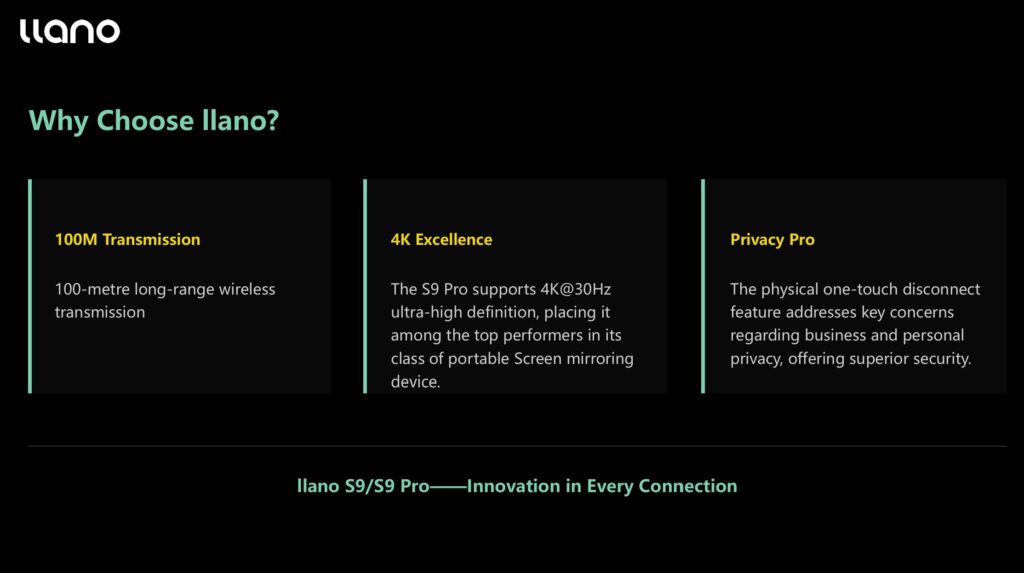 llano

Why Choose llano?

100M Transmission

100-metre long-range wireless transmission

4K Excellence

The S9 Pro supports 4K@30Hz ultra-high definition, placing it among the top performers in its class of portable Screen mirroring device.

Privacy Pro

The physical one-touch disconnect feature addresses key concerns regarding business and personal privacy, offering superior security.

llano S9/S9 Pro——Innovation in Every Connection